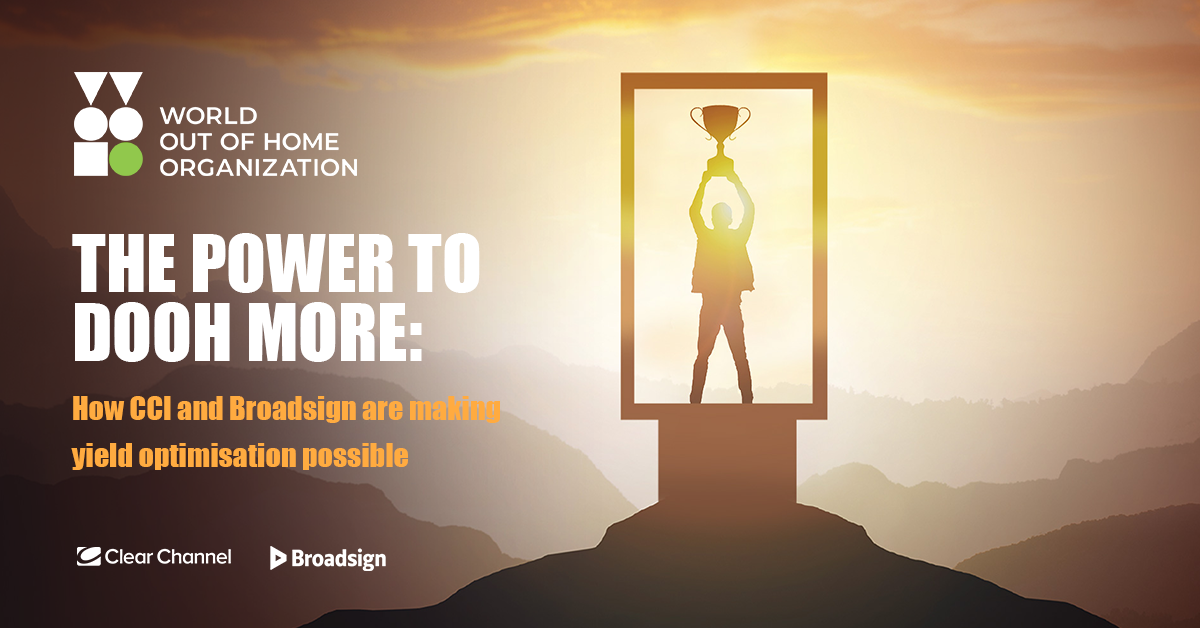 WORLD
OUT OF HOME
ORGANIZATION

THE POWER TO DOOH MORE:

How CCI and Broadsign are making yield optimisation possible

Clear Channel

Broadsign